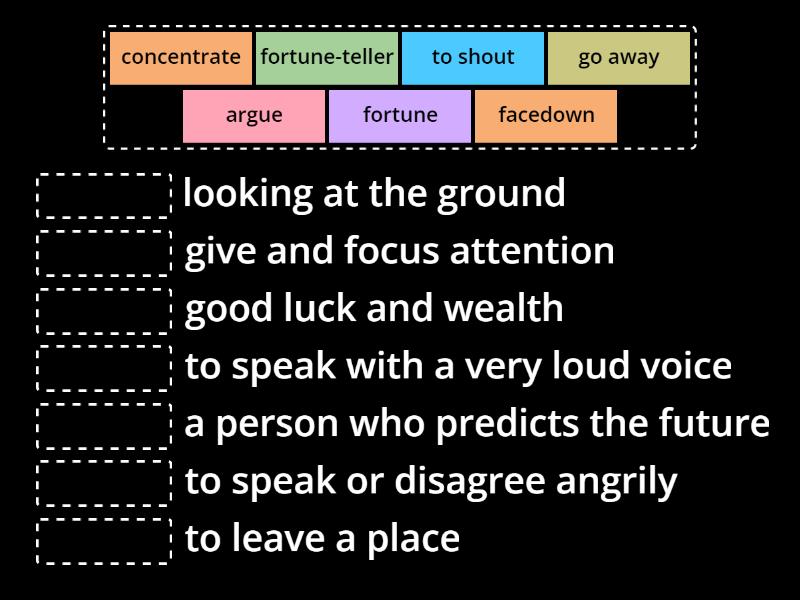 concentrate fortune-teller to shout go away
argue fortune facedown

looking at the ground
give and focus attention
good luck and wealth
to speak with a very loud voice
a person who predicts the future
to speak or disagree angrily
to leave a place